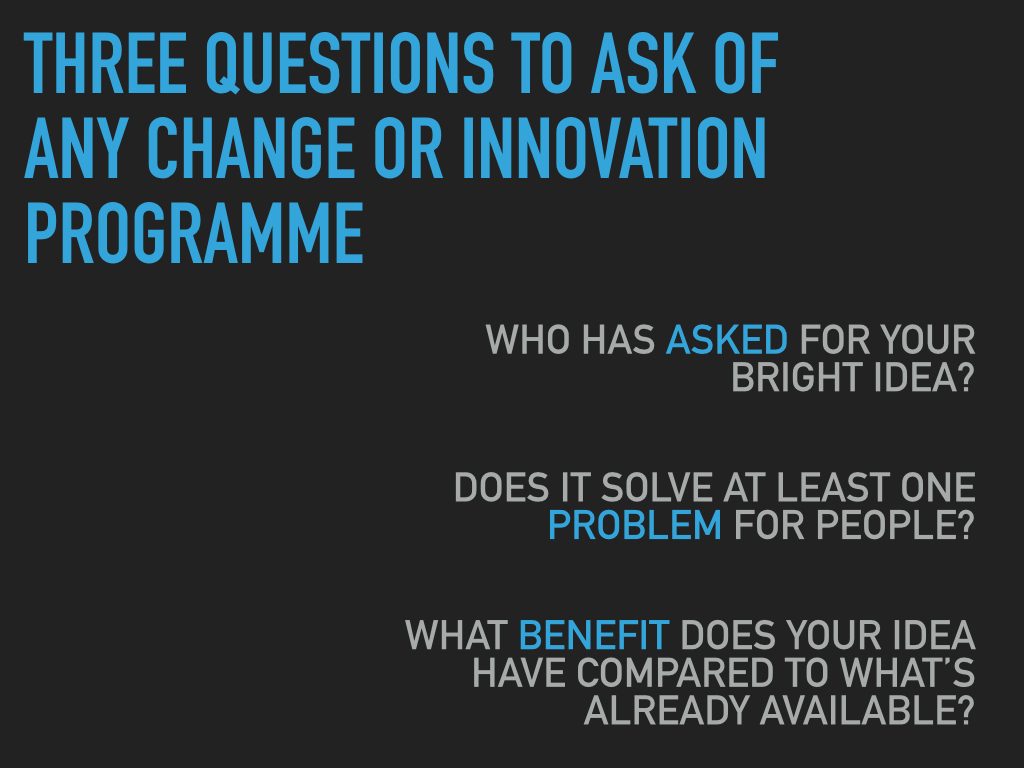 THREE QUESTIONS TO ASK OF ANY CHANGE OR INNOVATION PROGRAMME

WHO HAS ASKED FOR YOUR BRIGHT IDEA?

DOES IT SOLVE AT LEAST ONE PROBLEM FOR PEOPLE?

WHAT BENEFIT DOES YOUR IDEA HAVE COMPARED TO WHAT'S ALREADY AVAILABLE?